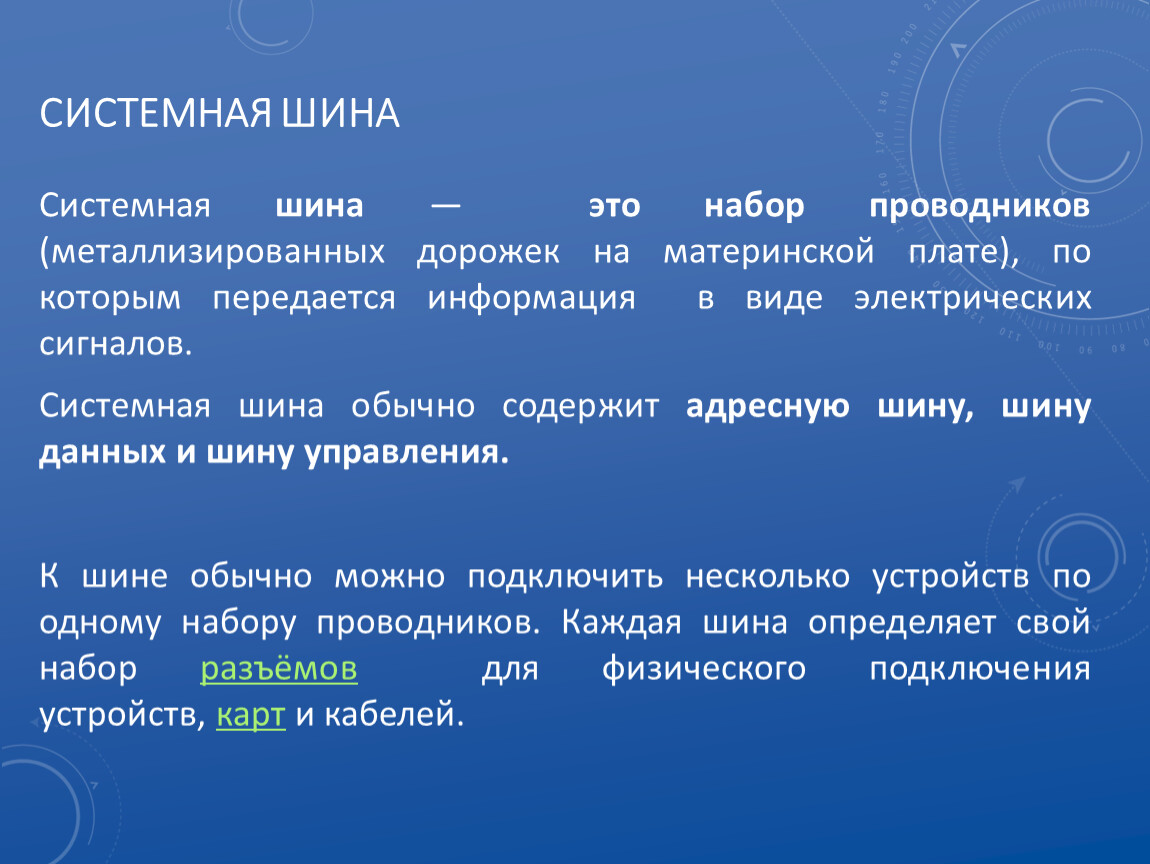 СИСТЕМНАЯ ШИНА

Системная шина — это набор проводников (металлизированных дорожек на материнской плате), по которым передается информация в виде электрических сигналов.

Системная шина обычно содержит адресную шину, шину данных и шину управления.

К шине обычно можно подключить несколько устройств по одному набору проводников. Каждая шина определяет свой набор разъёмов для физического подключения устройств, карт и кабелей.